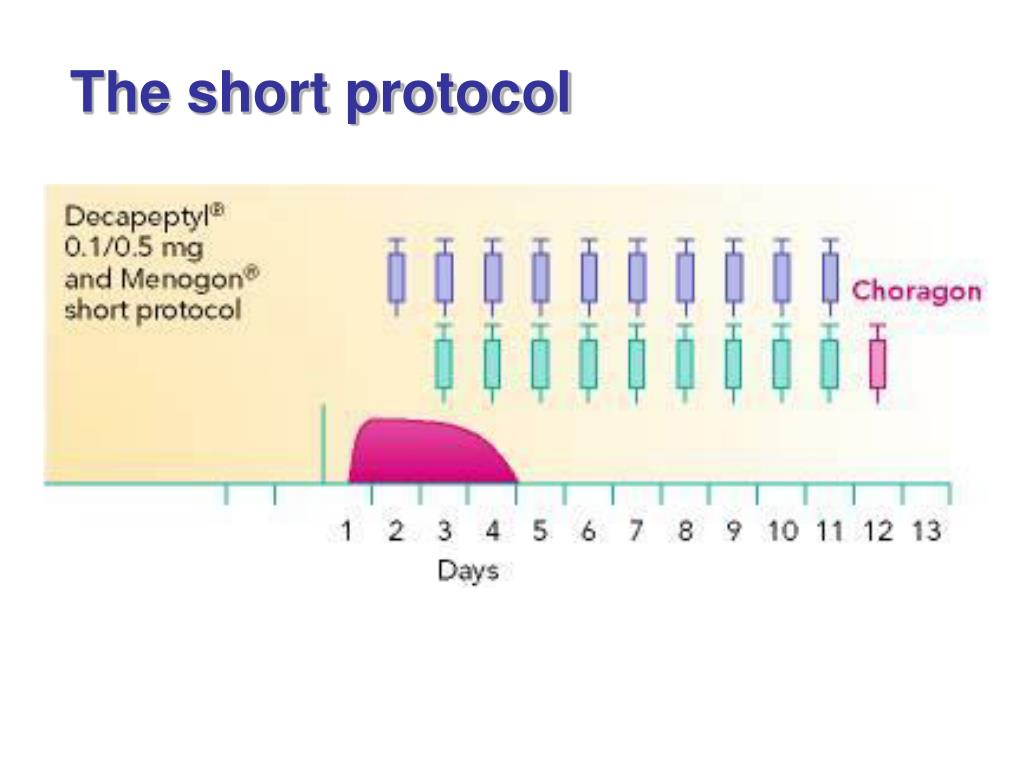 The short protocol

Decapeptyl®
0.1/0.5 mg
and Menogon®
short protocol

Choragon

1 2 3 4 5 6 7 8 9 10 11 12 13
Days